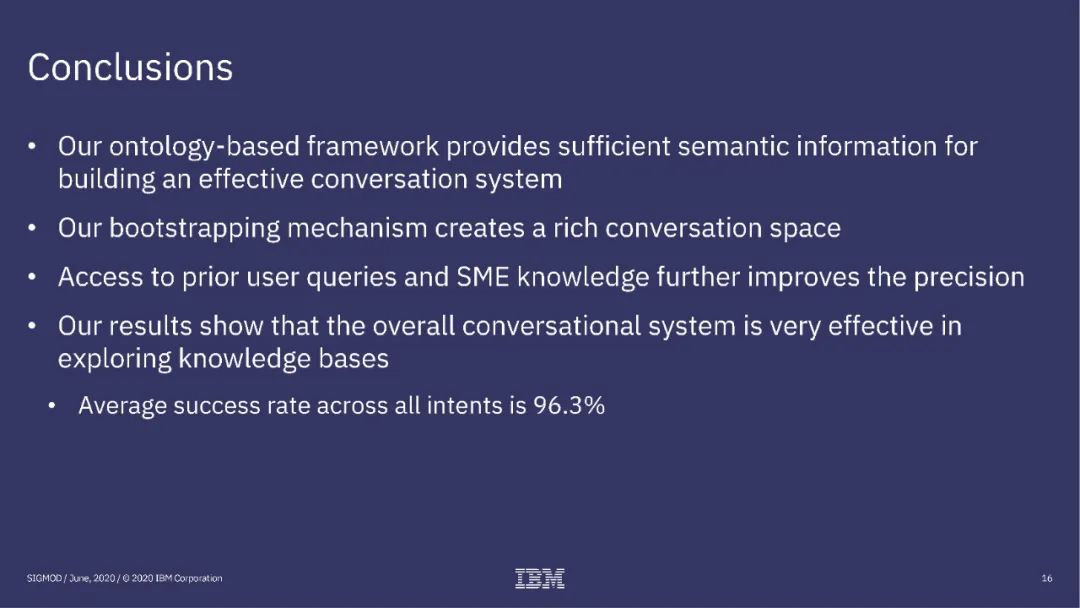 Conclusions

• Our ontology-based framework provides sufficient semantic information for building an effective conversation system

• Our bootstrapping mechanism creates a rich conversation space

• Access to prior user queries and SME knowledge further improves the precision

• Our results show that the overall conversational system is very effective in exploring knowledge bases

• Average success rate across all intents is 96.3%

SIGMOD / June, 2020 / © 2020 IBM Corporation

IBM

16